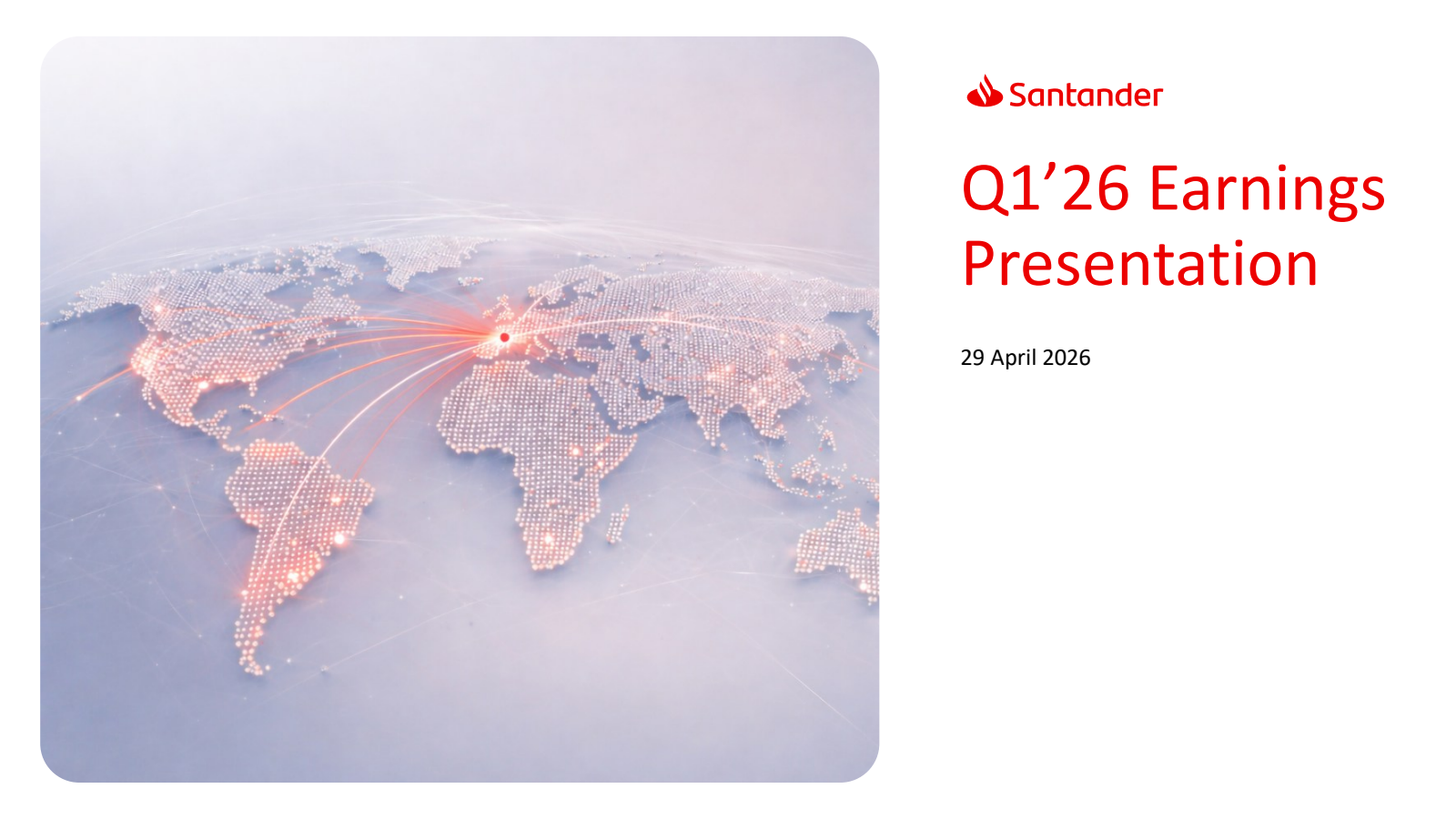 Santander

Q1’26 Earnings Presentation

29 April 2026